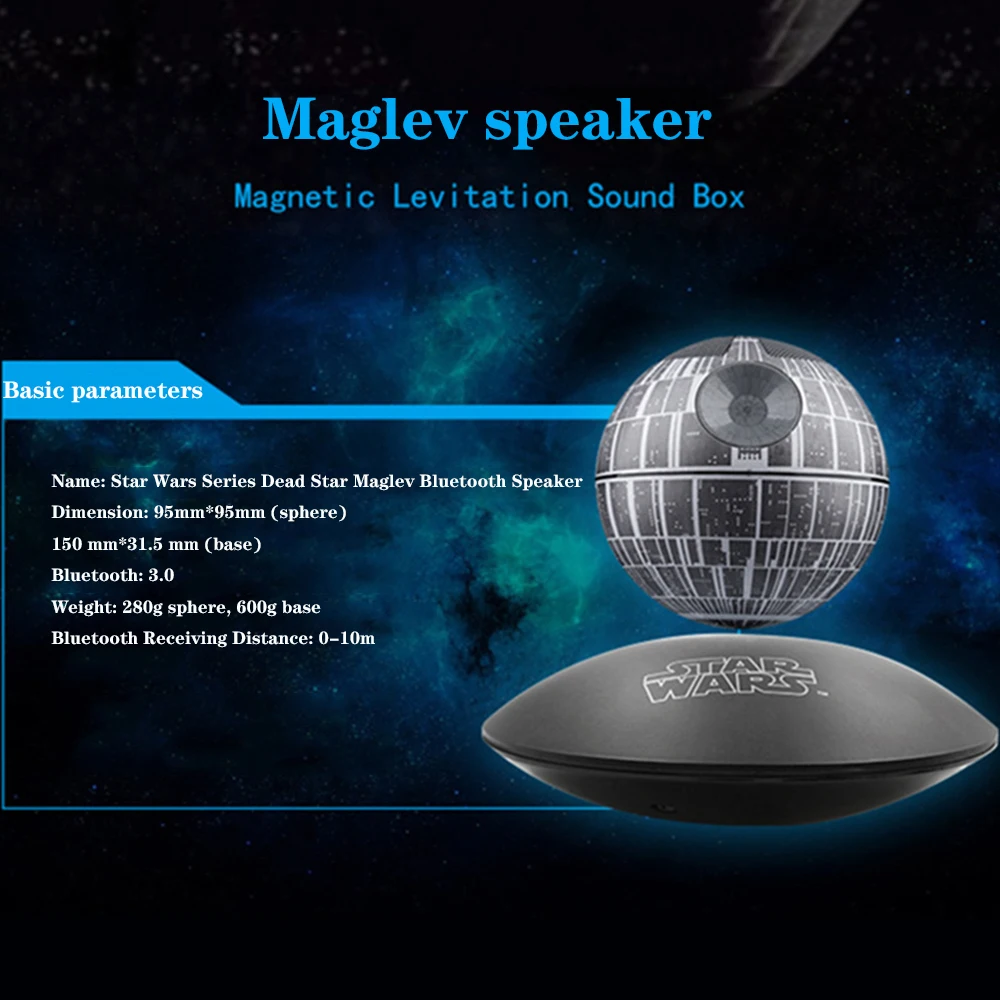 Maglev speaker

Magnetic Levitation Sound Box

Basic parameters

Name: Star Wars Series Dead Star Maglev Bluetooth Speaker
Dimension: 95mm*95mm (sphere)
150 mm*31.5 mm (base)
Bluetooth: 3.0
Weight: 280g sphere, 600g base
Bluetooth Receiving Distance: 0-10m

STAR WARS